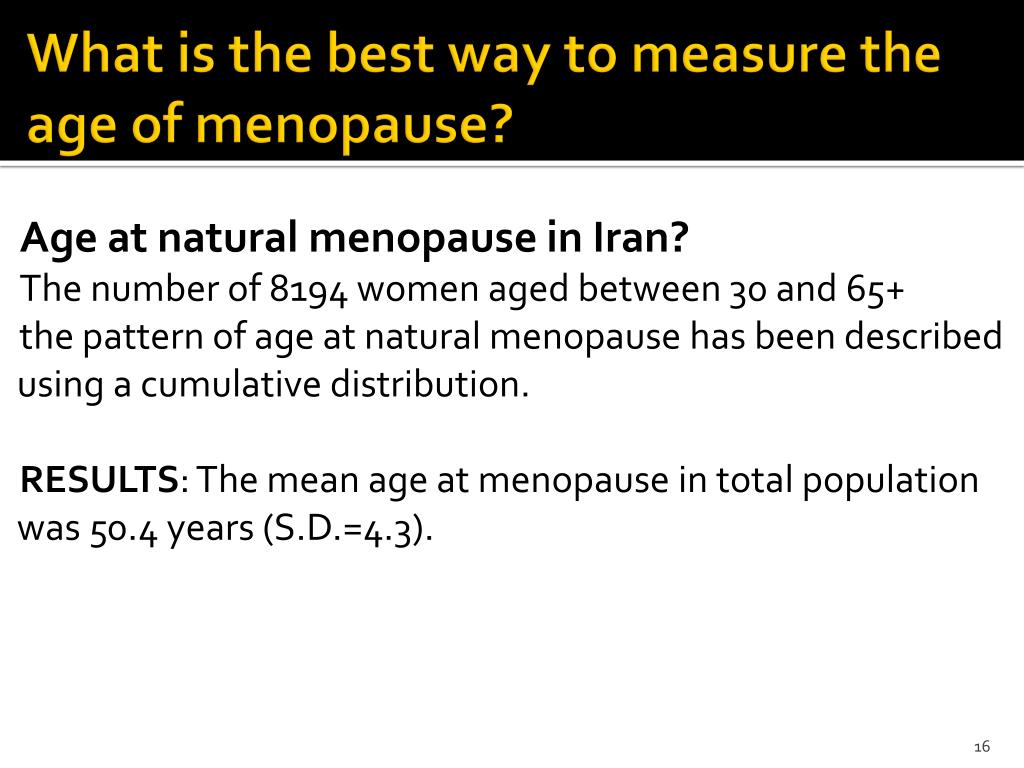 What is the best way to measure the age of menopause?

Age at natural menopause in Iran?
The number of 8194 women aged between 30 and 65+
the pattern of age at natural menopause has been described using a cumulative distribution.

RESULTS: The mean age at menopause in total population was 50.4 years (S.D.=4.3).

16